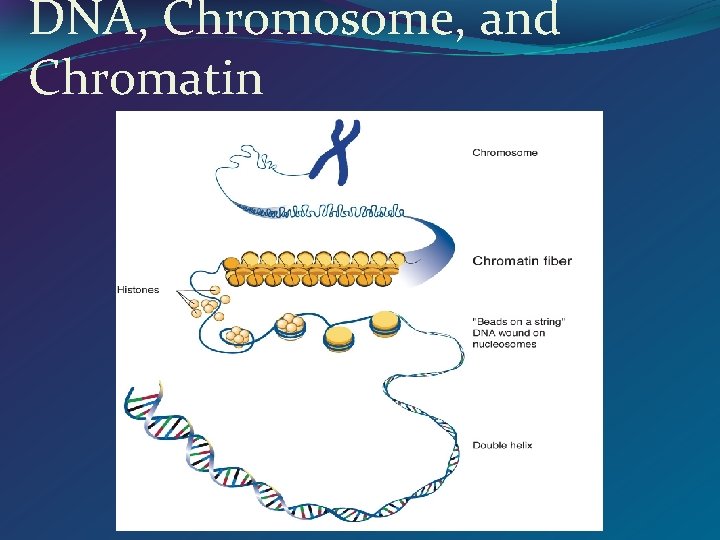 DNA, Chromosome, and Chromatin

Chromosome

Chromatin fiber

Histones

"Beads on a string" DNA wound on nucleosomes

Double helix